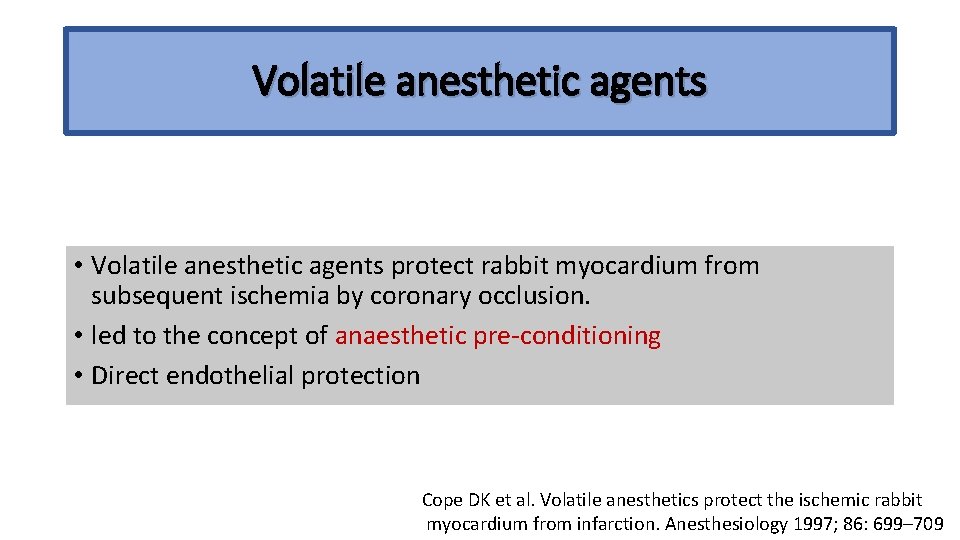 Volatile anesthetic agents

• Volatile anesthetic agents protect rabbit myocardium from subsequent ischemia by coronary occlusion.
• led to the concept of anaesthetic pre-conditioning
• Direct endothelial protection

Cope DK et al. Volatile anesthetics protect the ischemic rabbit myocardium from infarction. Anesthesiology 1997; 86: 699–709